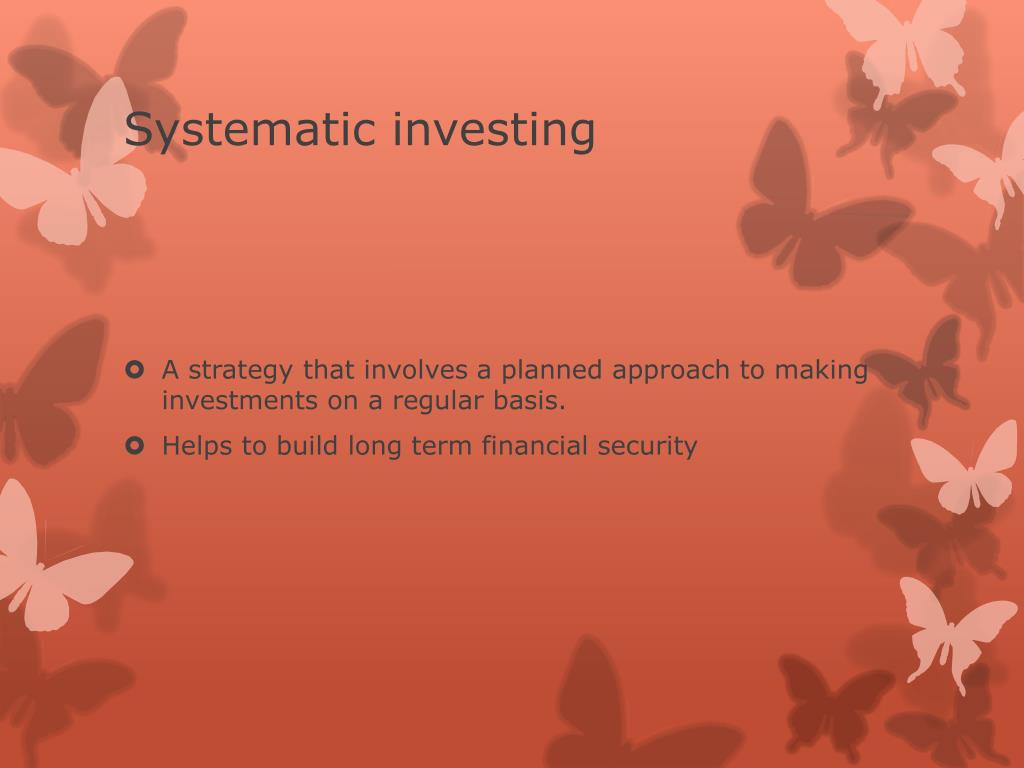 Systematic investing

A strategy that involves a planned approach to making investments on a regular basis.

Helps to build long term financial security